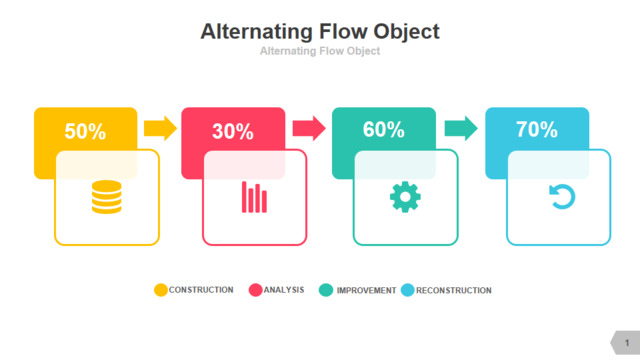 Alternating Flow Object
Alternating Flow Object

50%

30%

60%

70%

CONSTRUCTION ANALYSIS IMPROVEMENT RECONSTRUCTION

1